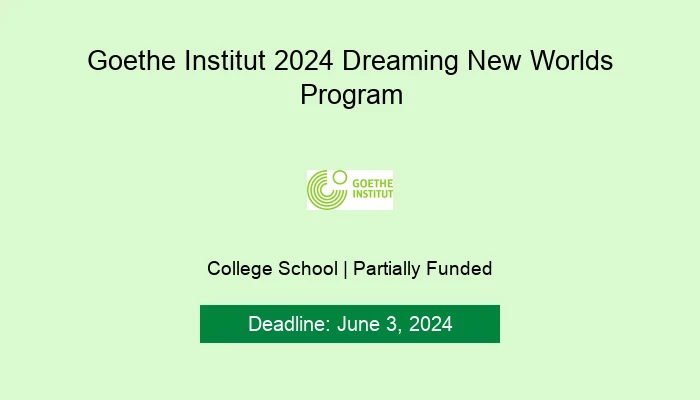 Goethe Institut 2024 Dreaming New Worlds Program

GOETHE INSTITUT

College School | Partially Funded

Deadline: June 3, 2024